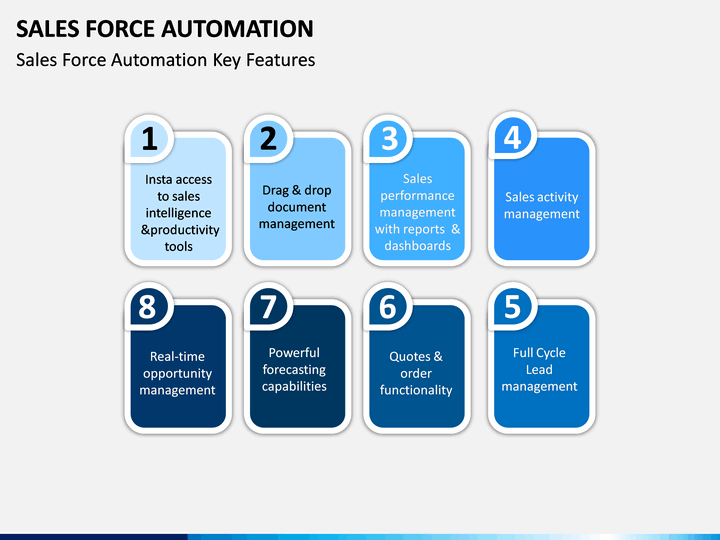 SALES FORCE AUTOMATION

Sales Force Automation Key Features

1
Insta access to sales intelligence &productivity tools

2
Drag & drop document management

3
Sales performance management with reports & dashboards

4
Sales activity management

8
Real-time opportunity management

7
Powerful forecasting capabilities

6
Quotes & order functionality

5
Full Cycle Lead management